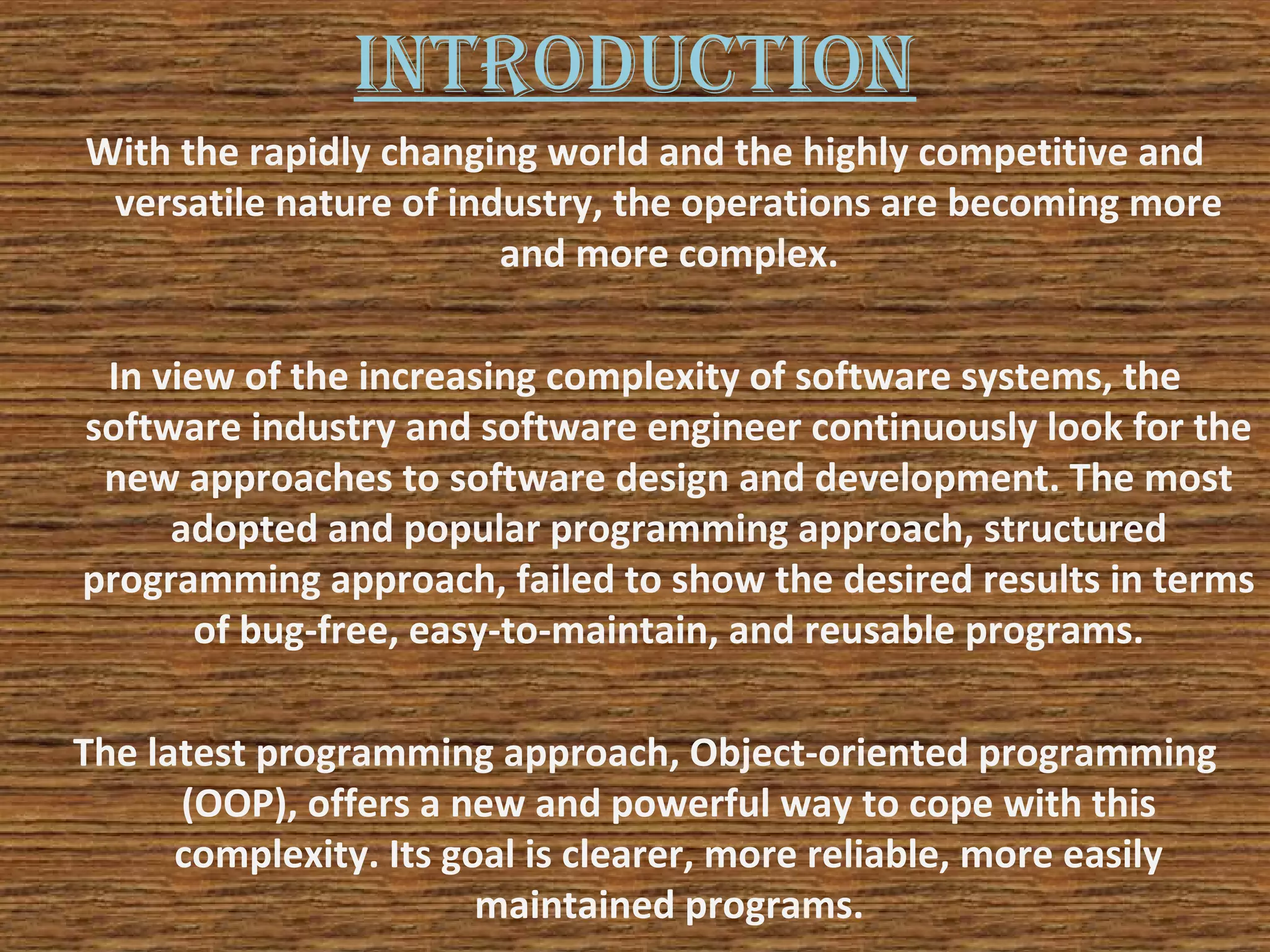 INTRODUCTION

With the rapidly changing world and the highly competitive and versatile nature of industry, the operations are becoming more and more complex.

In view of the increasing complexity of software systems, the software industry and software engineer continuously look for the new approaches to software design and development. The most adopted and popular programming approach, structured programming approach, failed to show the desired results in terms of bug-free, easy-to-maintain, and reusable programs.

The latest programming approach, Object-oriented programming (OOP), offers a new and powerful way to cope with this complexity. Its goal is clearer, more reliable, more easily maintained programs.